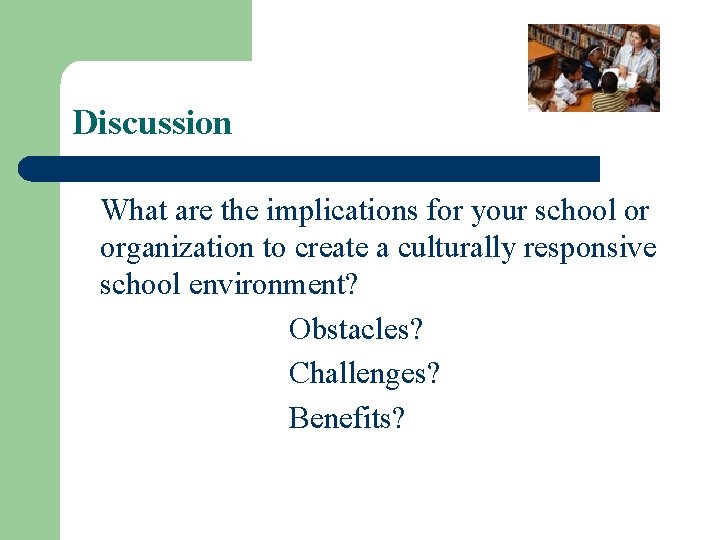 Discussion

What are the implications for your school or organization to create a culturally responsive school environment?

Obstacles?

Challenges?

Benefits?